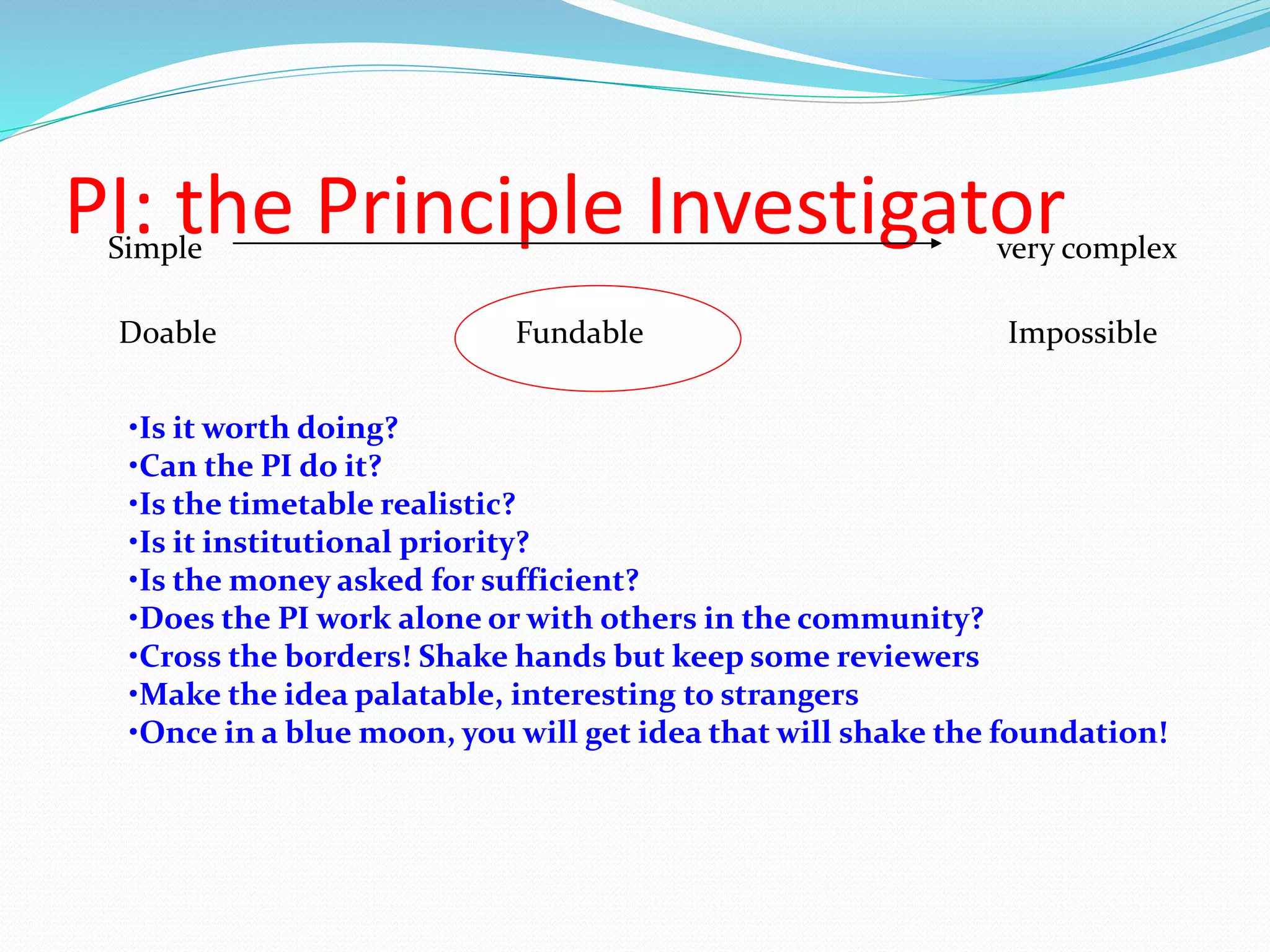 PI: the Principle Investigator

Simple very complex

Doable Fundable Impossible

•Is it worth doing?
•Can the PI do it?
•Is the timetable realistic?
•Is it institutional priority?
•Is the money asked for sufficient?
•Does the PI work alone or with others in the community?
•Cross the borders! Shake hands but keep some reviewers
•Make the idea palatable, interesting to strangers
•Once in a blue moon, you will get idea that will shake the foundation!